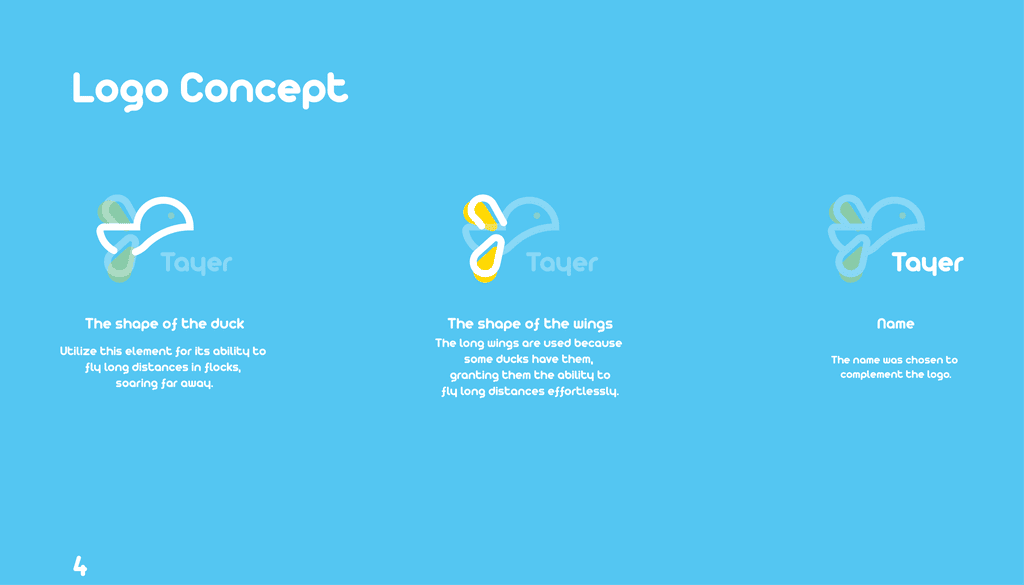 Logo Concept

Tayer

The shape of the duck

Utilize this element for its ability to fly long distances in flocks, soaring far away.

Tayer

The shape of the wings

The long wings are used because some ducks have them, granting them the ability to fly long distances effortlessly.

Tayer

Name

The name was chosen to complement the logo.

4